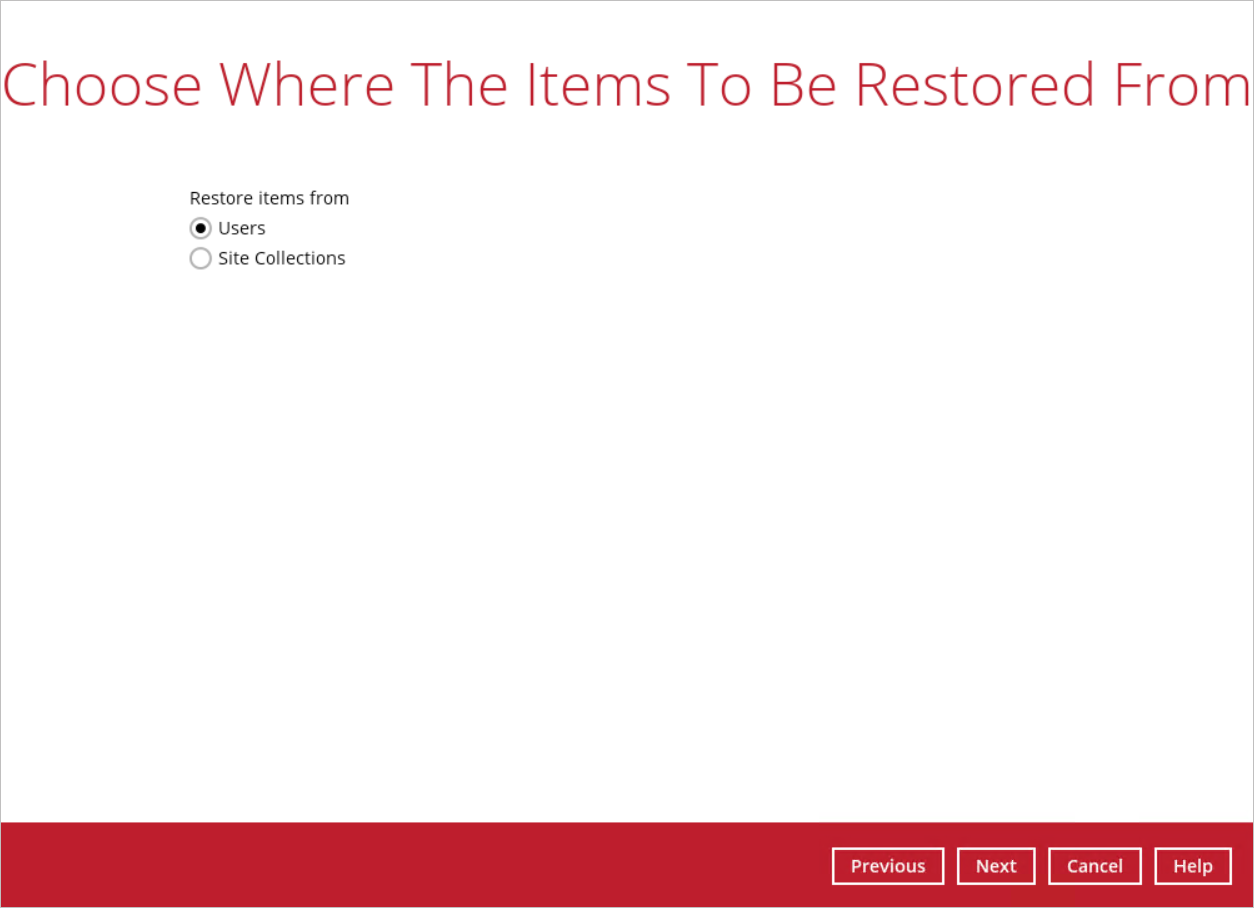 Choose Where The Items To Be Restored From

Restore items from
Users
Site Collections

Previous Next Cancel Help